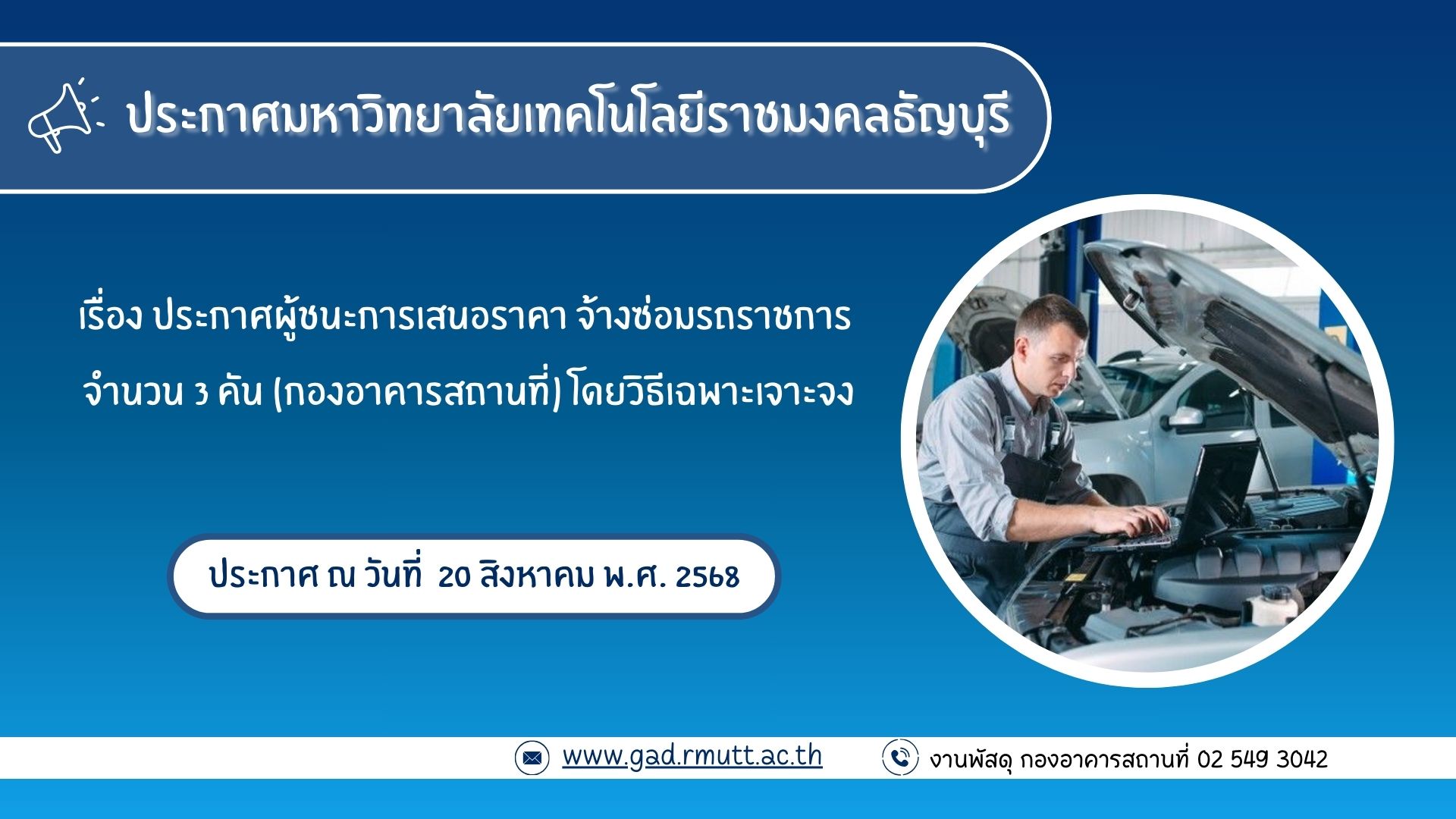 ประกาศมหาวิทยาลัยเทคโนโลยีราชมงคลธัญบุรี

เรื่อง ประกาศผู้ชนะการเสนอราคา จ้างซ่อมรถราชการ จำนวน 3 คัน (กองอาคารสถานที่) โดยวิธีเฉพาะเจาะจง

ประกาศ ณ วันที่ 20 สิงหาคม พ.ศ. 2568

www.gad.rmutt.ac.th

งานพัสดุ กองอาคารสถานที่ 02 549 3042